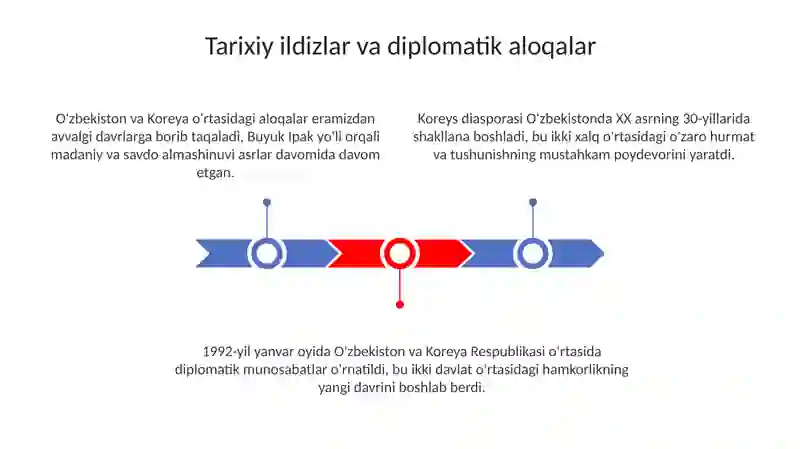 Tarixiy ildizlar va diplomatik aloqalar

O'zbekiston va Koreya o'rtasidagi aloqalar eramizdan avvalgi davrlarga borib taqaladi, Buyuk Ipak yo'li orqali madaniy va savdo almashinuvi asrlar davomida davom etgan.

Koreys diasporasi O'zbekistonda XX asrning 30-yillarida shakllana boshladi, bu ikki xalq o'rtasidagi o'zaro hurmat va tushunishning mustahkam poydevorini yaratdi.

1992-yil yanvar oyida O'zbekiston va Koreya Respublikasi o'rtasida diplomatik munosabatlar o'rnatildi, bu ikki davlat o'rtasidagi hamkorlikning yangi davrini boshlab berdi.